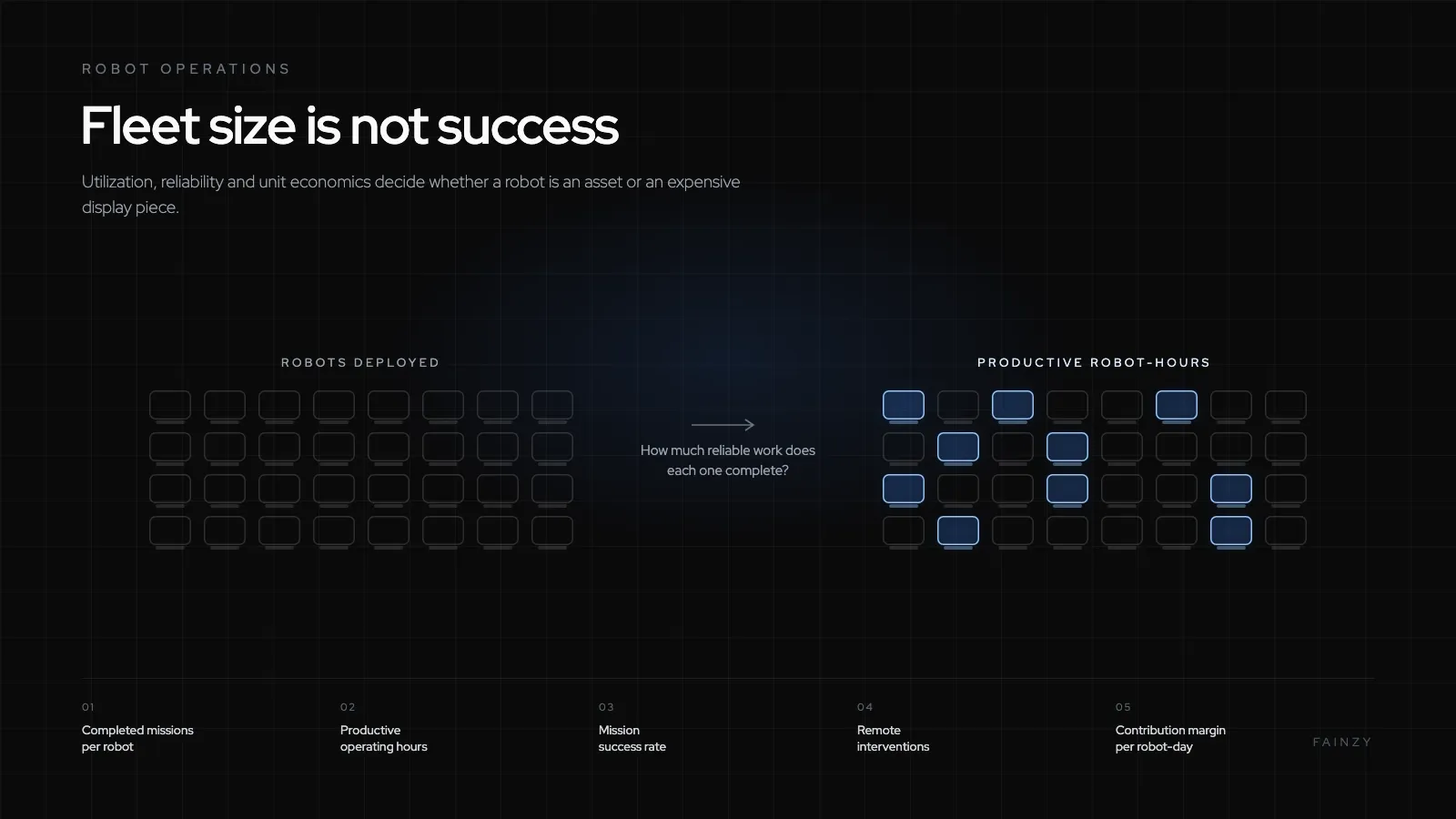 ROBOT OPERATIONS

Fleet size is not success

Utilization, reliability and unit economics decide whether a robot is an asset or an expensive display piece.

ROBOTS DEPLOYED

How much reliable work does each one complete?

PRODUCTIVE ROBOT-HOURS

01
Completed missions per robot

02
Productive operating hours

03
Mission success rate

04
Remote interventions

05
Contribution margin per robot-day

FAINZY